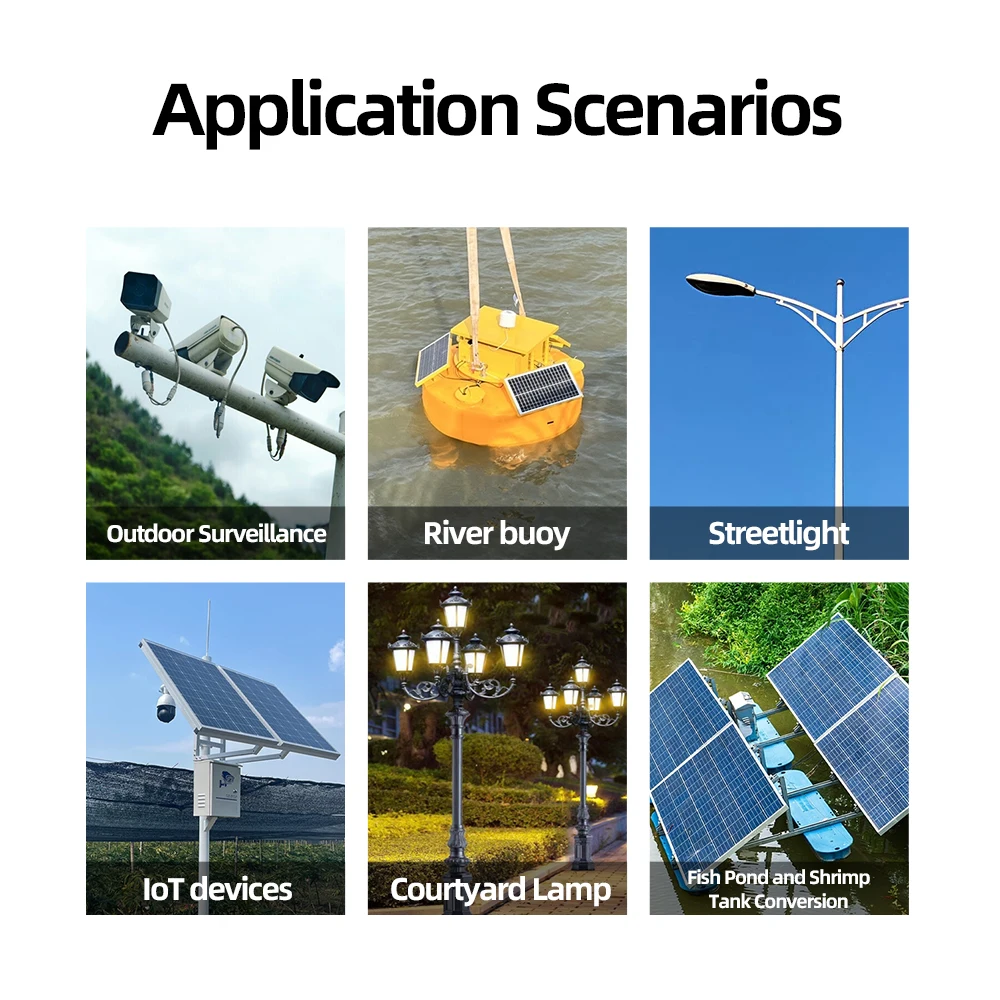 Application Scenarios

Outdoor Surveillance

River buoy

Streetlight

IoT devices

Courtyard Lamp

Fish Pond and Shrimp Tank Conversion